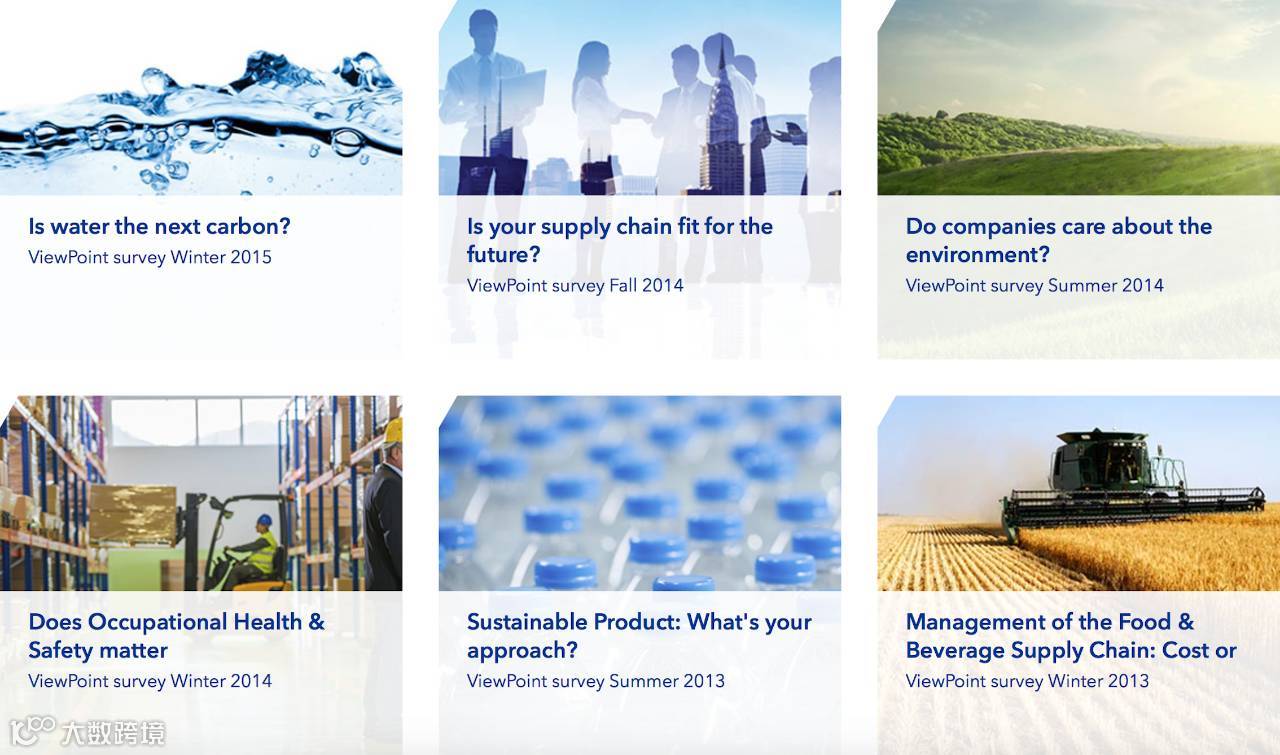 Is water the next carbon?
ViewPoint survey Winter 2015

Is your supply chain fit for the future?
ViewPoint survey Fall 2014

Do companies care about the environment?
ViewPoint survey Summer 2014

Does Occupational Health & Safety matter
ViewPoint survey Winter 2014

Sustainable Product: What's your approach?
ViewPoint survey Summer 2013

Management of the Food & Beverage Supply Chain: Cost or
ViewPoint survey Winter 2013

大数跨境